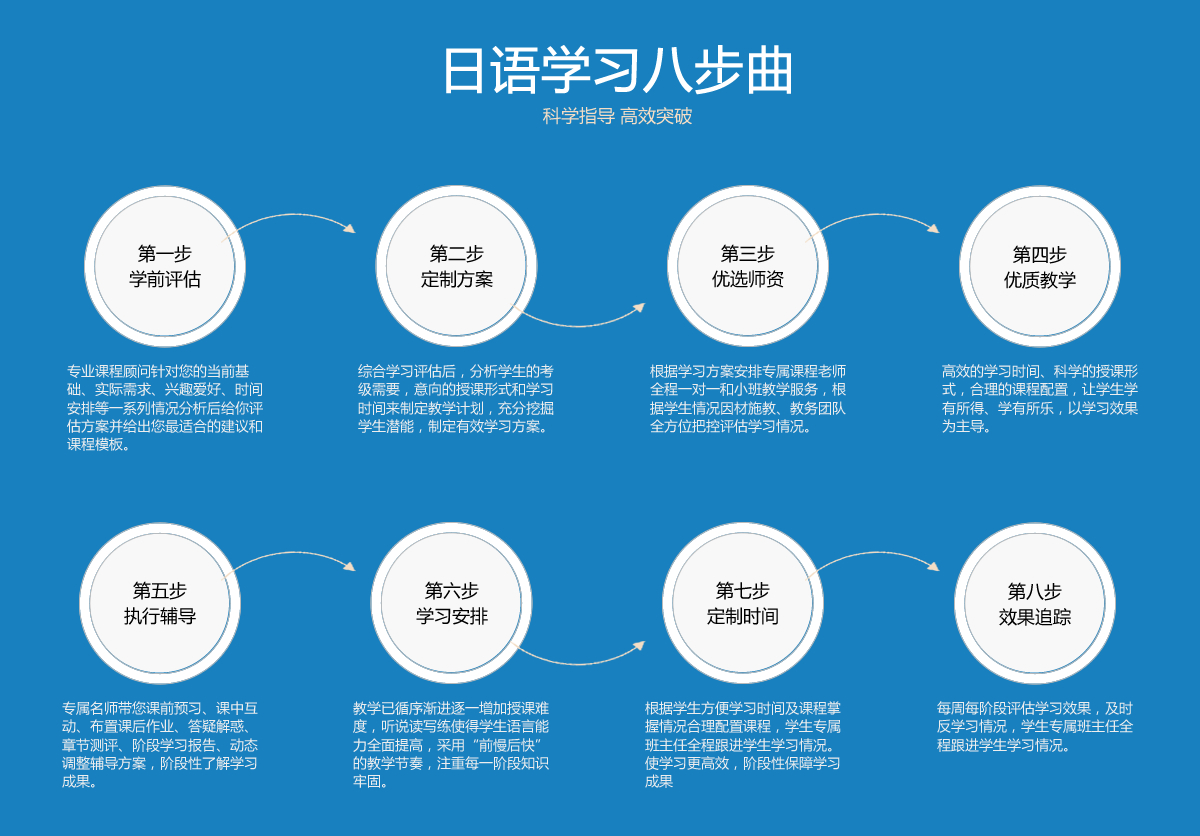 日语学习八步曲

科学指导 高效突破

第一步
学前评估

专业课程顾问针对您的当前基础、实际需求、兴趣爱好、时间安排等一系列情况分析后给你评估方案并给出您最适合的建议和课程模板。

第二步
定制方案

综合学习评估后，分析学生的考级需要，意向的授课形式和学习时间来制定教学计划，充分挖掘学生潜能，制定有效学习方案。

第三步
优选师资

根据学习方案安排专属课程老师全程一对一和小班教学服务，根据学生情况因材施教、教务团队全方位把控评估学习情况。

第四步
优质教学

高效的学习时间、科学的授课形式，合理的课程配置，让学生学有所得、学有所乐，以学习效果为主导。

第五步
执行辅导

专属名师带您课前预习、课中互动、布置课后作业、答疑解惑、章节测评、阶段学习报告、动态调整辅导方案，阶段性了解学习成果。

第六步
学习安排

教学已循序渐进逐一增加授课难度，听说读写练使得学生语言能力全面提高，采用“前慢后快”的教学节奏，注重每一阶段知识牢固。

第七步
定制时间

根据学生方便学习时间及课程掌握情况合理配置课程，学生专属班主任全程跟进学生学习情况。使学习更高效，阶段性保障学习成果

第八步
效果追踪

每周每阶段评估学习效果，及时反学习情况，学生专属班主任全程跟进学生学习情况。